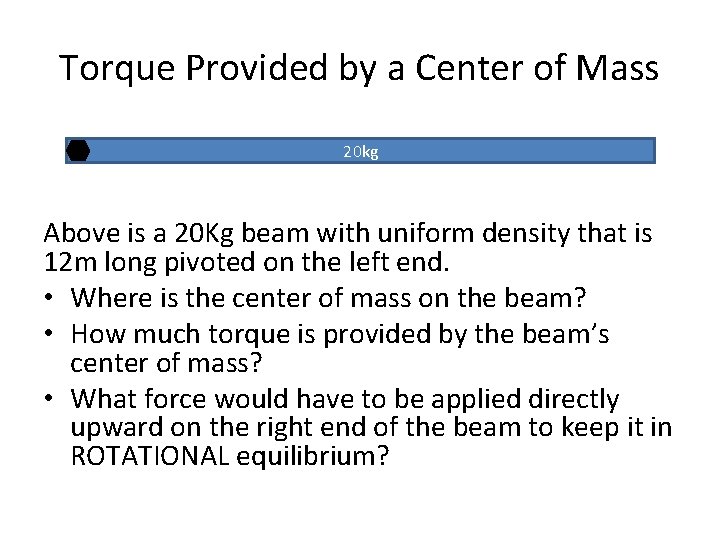 Torque Provided by a Center of Mass

20kg

Above is a 20Kg beam with uniform density that is 12m long pivoted on the left end.

• Where is the center of mass on the beam?
• How much torque is provided by the beam's center of mass?
• What force would have to be applied directly upward on the right end of the beam to keep it in ROTATIONAL equilibrium?